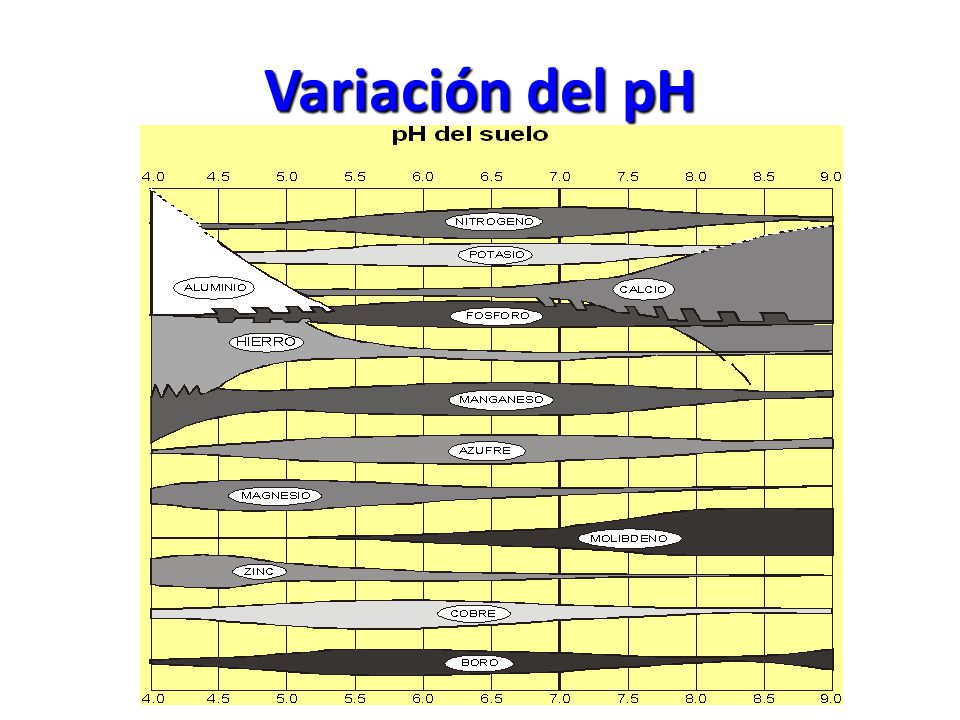 Variación del pH

pH del suelo

4.0 4.5 5.0 5.5 6.0 6.5 7.0 7.5 8.0 8.5 9.0

NITROGENO
POTASIO
ALUMINIO
CALCIO
FOSFORO
HIERRO
MANGANESO
AZUFRE
MAGNESIO
MOLIBDENO
ZINC
COBRE
BORO

4.0 4.5 5.0 5.5 6.0 6.5 7.0 7.5 8.0 8.5 9.0